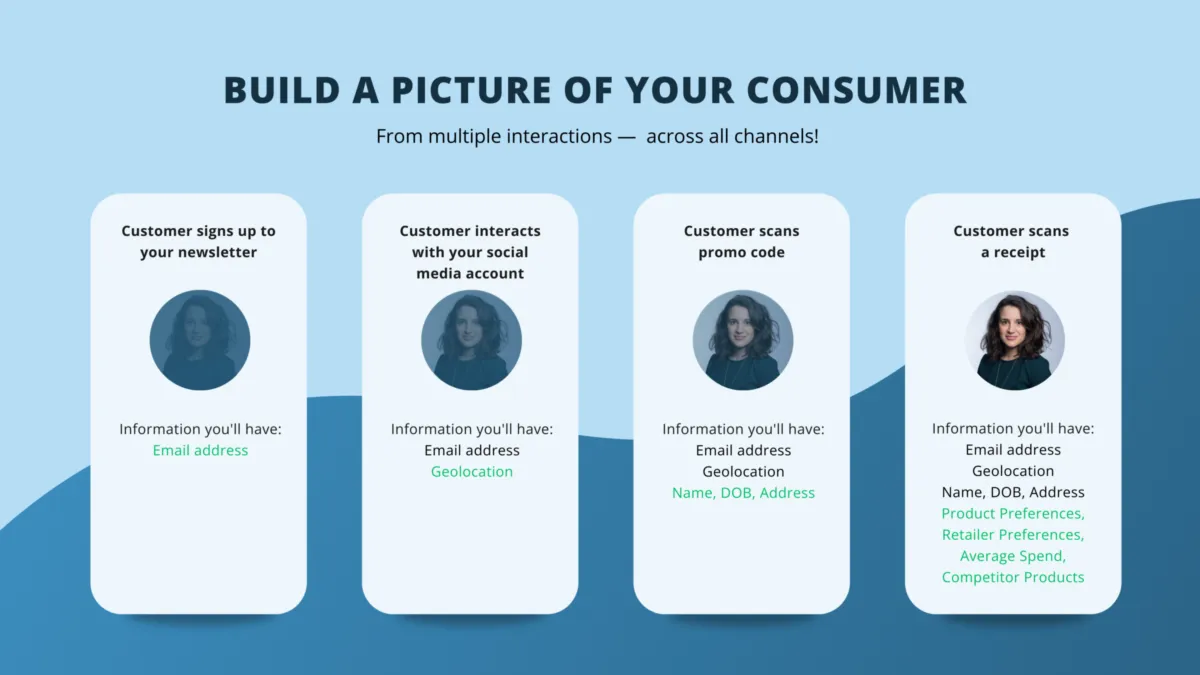 BUILD A PICTURE OF YOUR CONSUMER

From multiple interactions — across all channels!

Customer signs up to your newsletter

Information you'll have:
Email address

Customer interacts with your social media account

Information you'll have:
Email address
Geolocation

Customer scans promo code

Information you'll have:
Email address
Geolocation
Name, DOB, Address

Customer scans a receipt

Information you'll have:
Email address
Geolocation
Name, DOB, Address
Product Preferences,
Retailer Preferences,
Average Spend,
Competitor Products